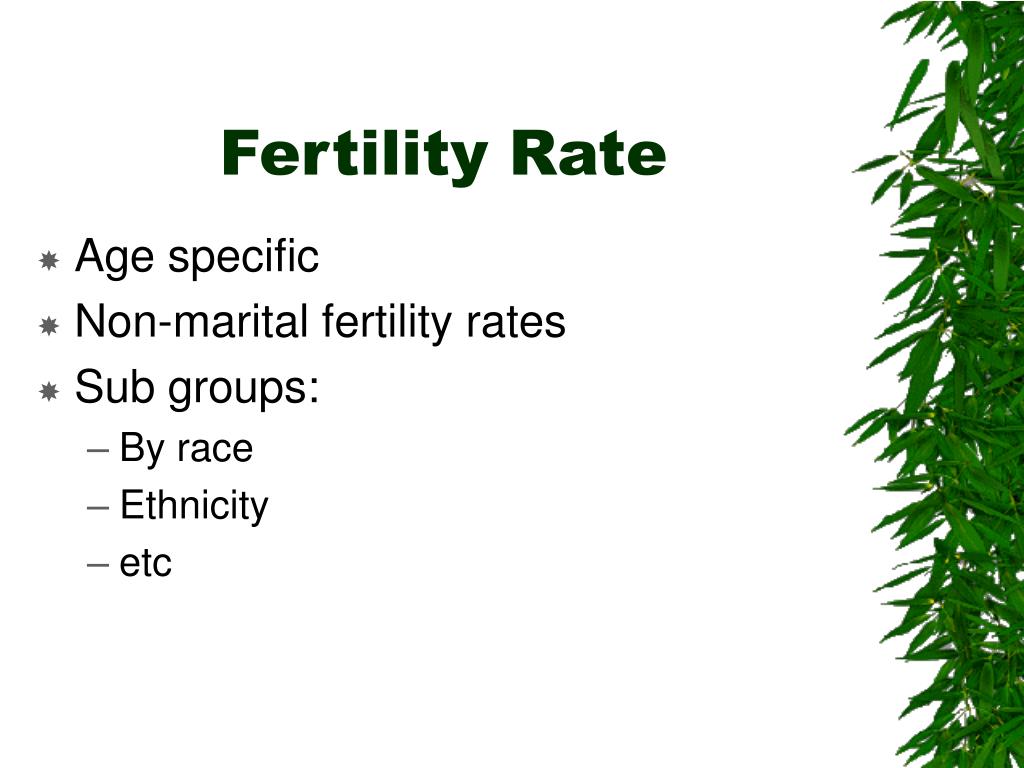 Fertility Rate

Age specific
Non-marital fertility rates
Sub groups:
– By race
– Ethnicity
– etc